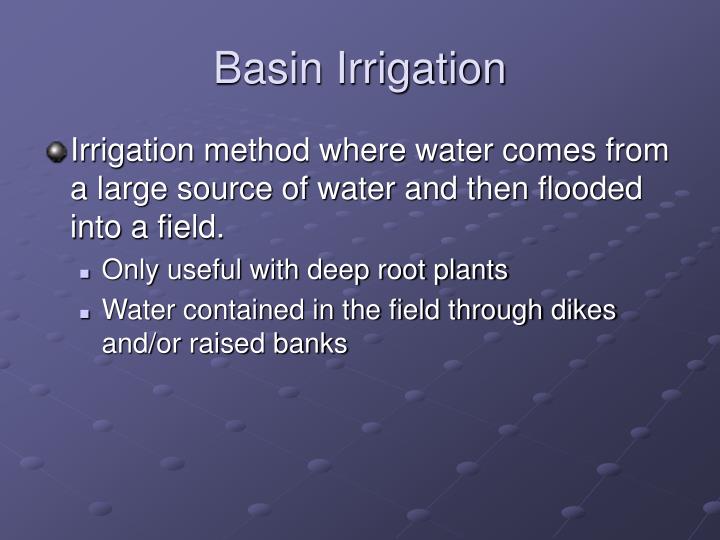 Basin Irrigation

Irrigation method where water comes from a large source of water and then flooded into a field.

Only useful with deep root plants

Water contained in the field through dikes and/or raised banks